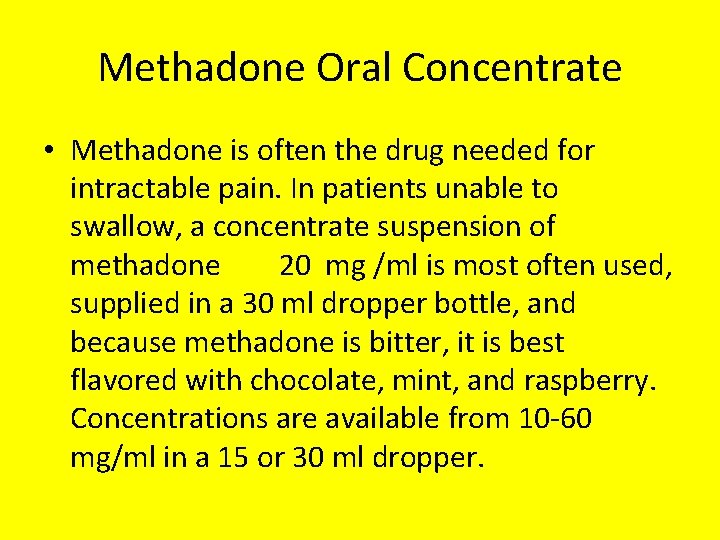 Methadone Oral Concentrate

• Methadone is often the drug needed for intractable pain. In patients unable to swallow, a concentrate suspension of methadone 20 mg /ml is most often used, supplied in a 30 ml dropper bottle, and because methadone is bitter, it is best flavored with chocolate, mint, and raspberry. Concentrations are available from 10-60 mg/ml in a 15 or 30 ml dropper.